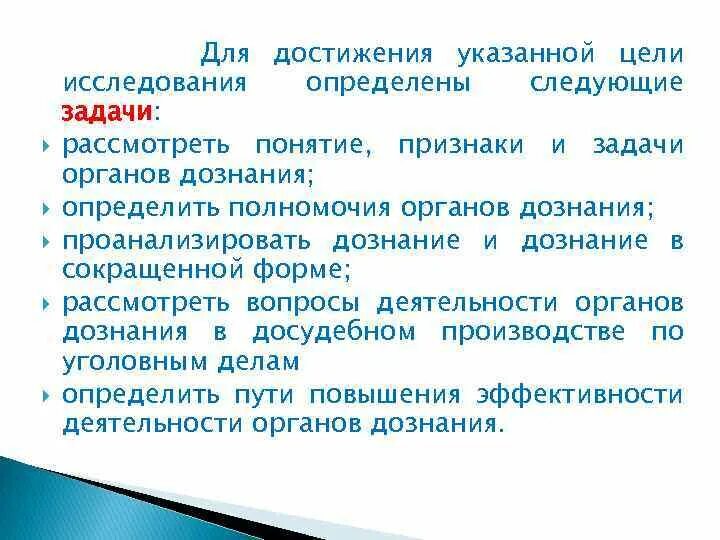 Для достижения указанной цели исследования определены следующие задачи:

рассмотреть понятие, признаки и задачи органов дознания;

определить полномочия органов дознания;

проанализировать дознание и дознание в сокращенной форме;

рассмотреть вопросы деятельности органов дознания в досудебном производстве по уголовным делам

определить пути повышения эффективности деятельности органов дознания.